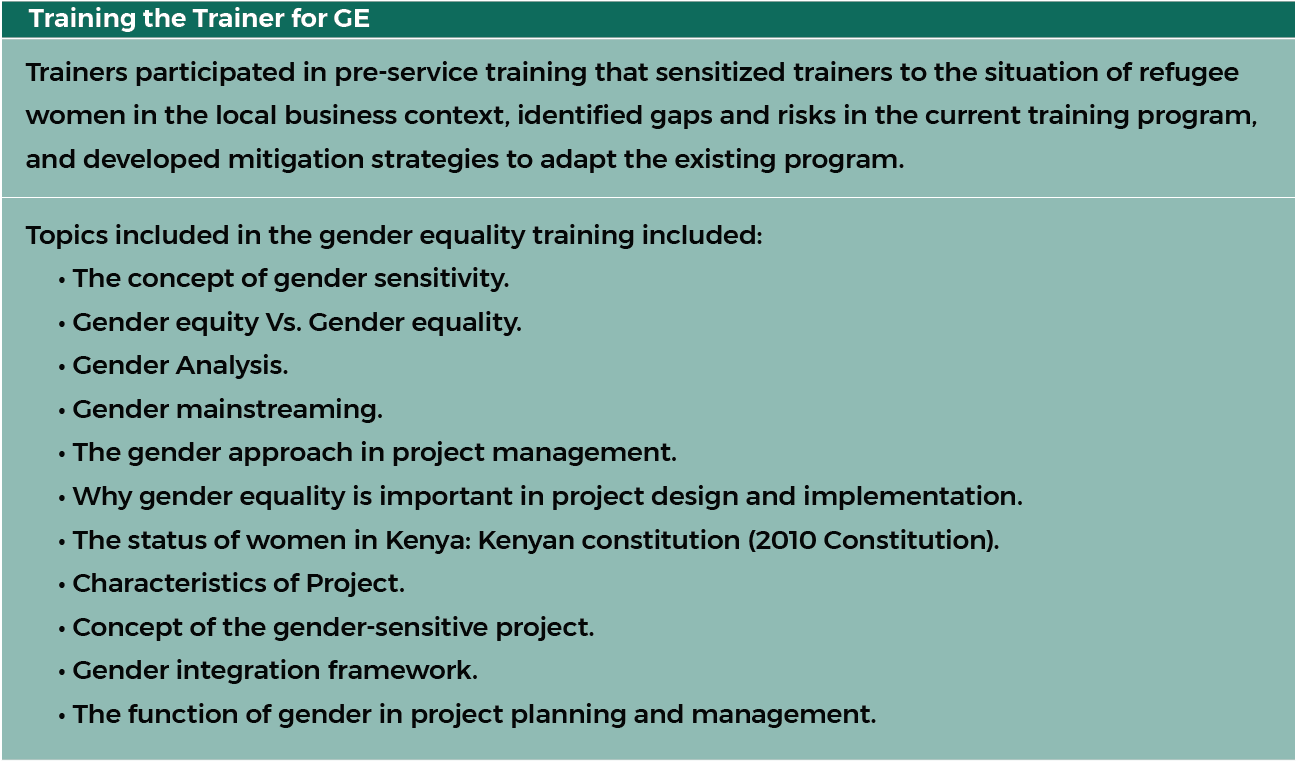 Training the Trainer for GE

Trainers participated in pre-service training that sensitized trainers to the situation of refugee women in the local business context, identified gaps and risks in the current training program, and developed mitigation strategies to adapt the existing program.

Topics included in the gender equality training included:
• The concept of gender sensitivity.
• Gender equity Vs. Gender equality.
• Gender Analysis.
• Gender mainstreaming.
• The gender approach in project management.
• Why gender equality is important in project design and implementation.
• The status of women in Kenya: Kenyan constitution (2010 Constitution).
• Characteristics of Project.
• Concept of the gender-sensitive project.
• Gender integration framework.
• The function of gender in project planning and management.